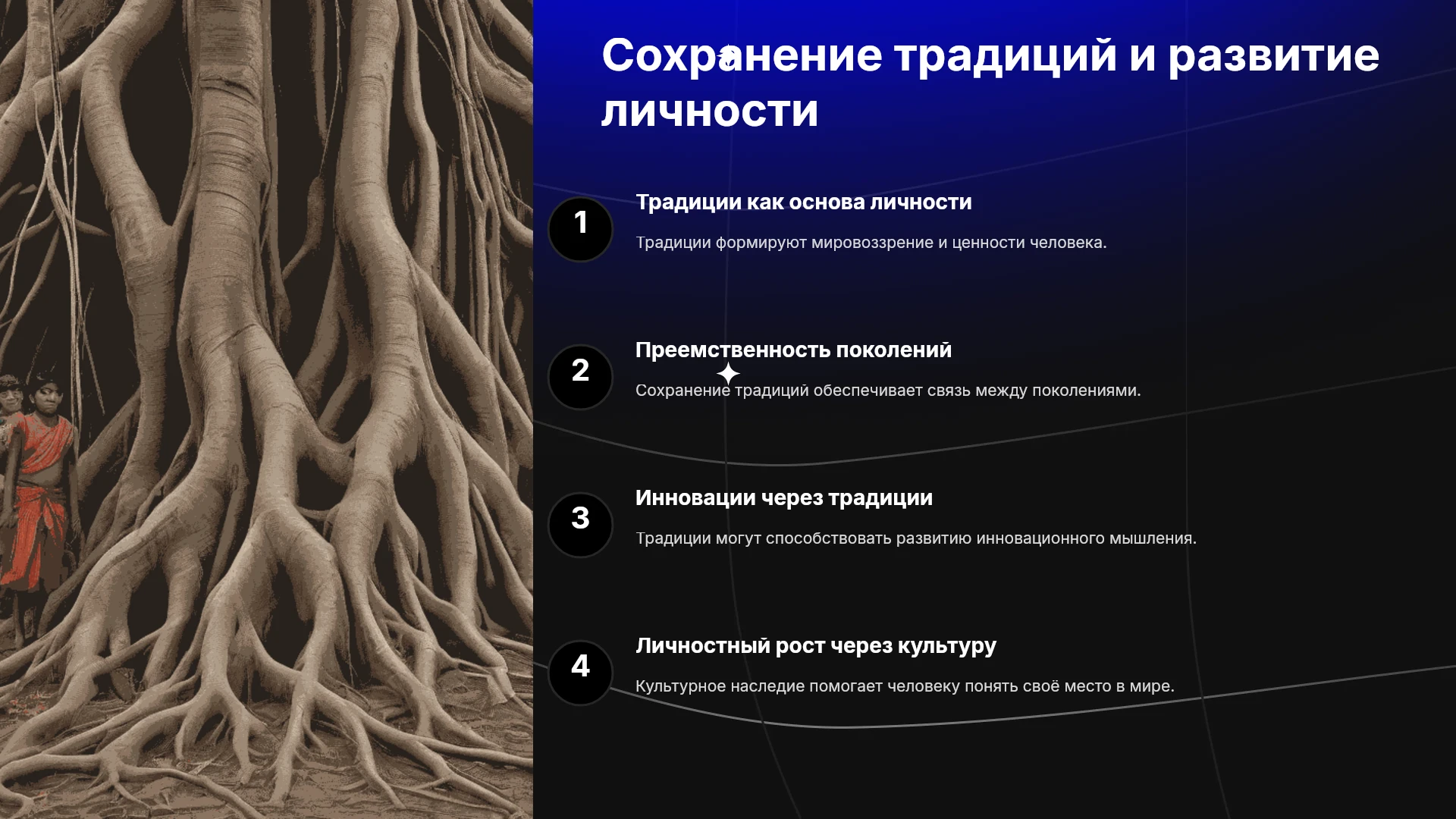 Сохранение традиций и развитие личности

1

Традиции как основа личности

Традиции формируют мировоззрение и ценности человека.

2

Преемственность поколений

Сохранение традиций обеспечивает связь между поколениями.

3

Инновации через традиции

Традиции могут способствовать развитию инновационного мышления.

4

Личностный рост через культуру

Культурное наследие помогает человеку понять своё место в мире.